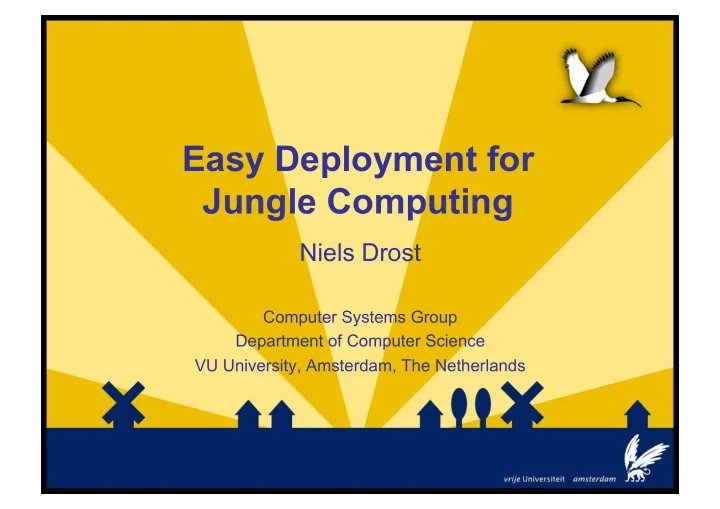 Easy Deployment for Jungle Computing

Niels Drost

Computer Systems Group
Department of Computer Science
VU University, Amsterdam, The Netherlands

vrije Universiteit amsterdam